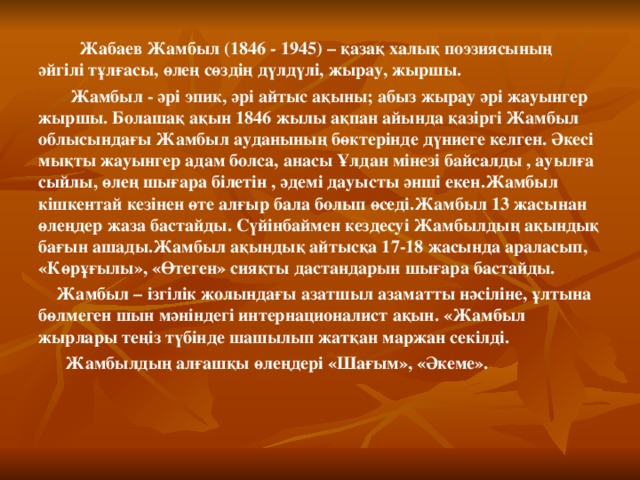 Жабаев Жамбыл (1846 - 1945) – қазақ халық поэзиясының әйгілі тұлғасы, өлең сөздің дүлдүлі, жырау, жыршы.

Жамбыл - әрі эпик, әрі айтыс ақыны; абыз жырау әрі жауынгер жыршы. Болашақ ақын 1846 жылы ақпан айында қазіргі Жамбыл облысындағы Жамбыл ауданының бөктерінде дүниеге келген. Әкесі мықты жауынгер адам болса, анасы Ұлдан мінезі байсалды , ауылға сыйлы, өлең шығара білетін , әдемі дауысты әнші екен.Жамбыл кішкентай кезінен өте алғыр бала болып өседі.Жамбыл 13 жасынан өлеңдер жаза бастайды. Сүйінбаймен кездесуі Жамбылдың ақындық бағын ашады.Жамбыл ақындық айтысқа 17-18 жасында араласып, «Көрұғылы», «Өтеген» сияқты дастандарын шығара бастайды.

Жамбыл – ізгілік жолындағы азатшыл азаматты нәсіліне, ұлтына бөлмеген шын мәніндегі интернационалист ақын. «Жамбыл жырлары теңіз түбінде шашылып жатқан маржан секілді.

Жамбылдың алғашқы өлеңдері «Шағым», «Әкеме».